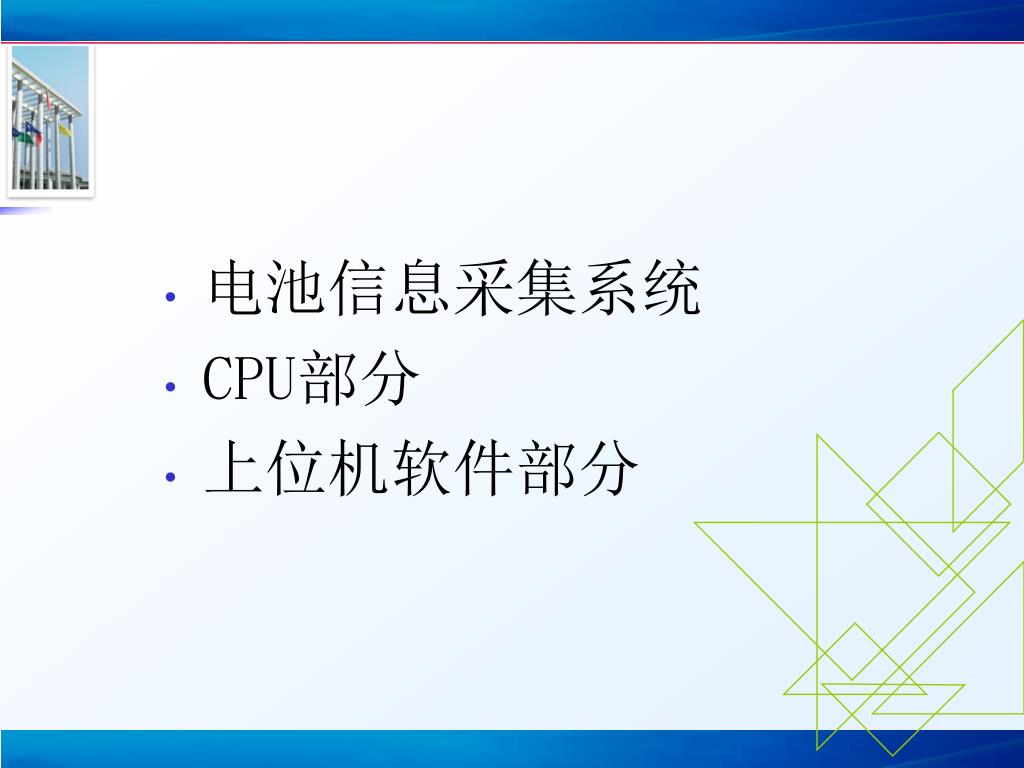 • 电池信息采集系统
• CPU部分
• 上位机软件部分